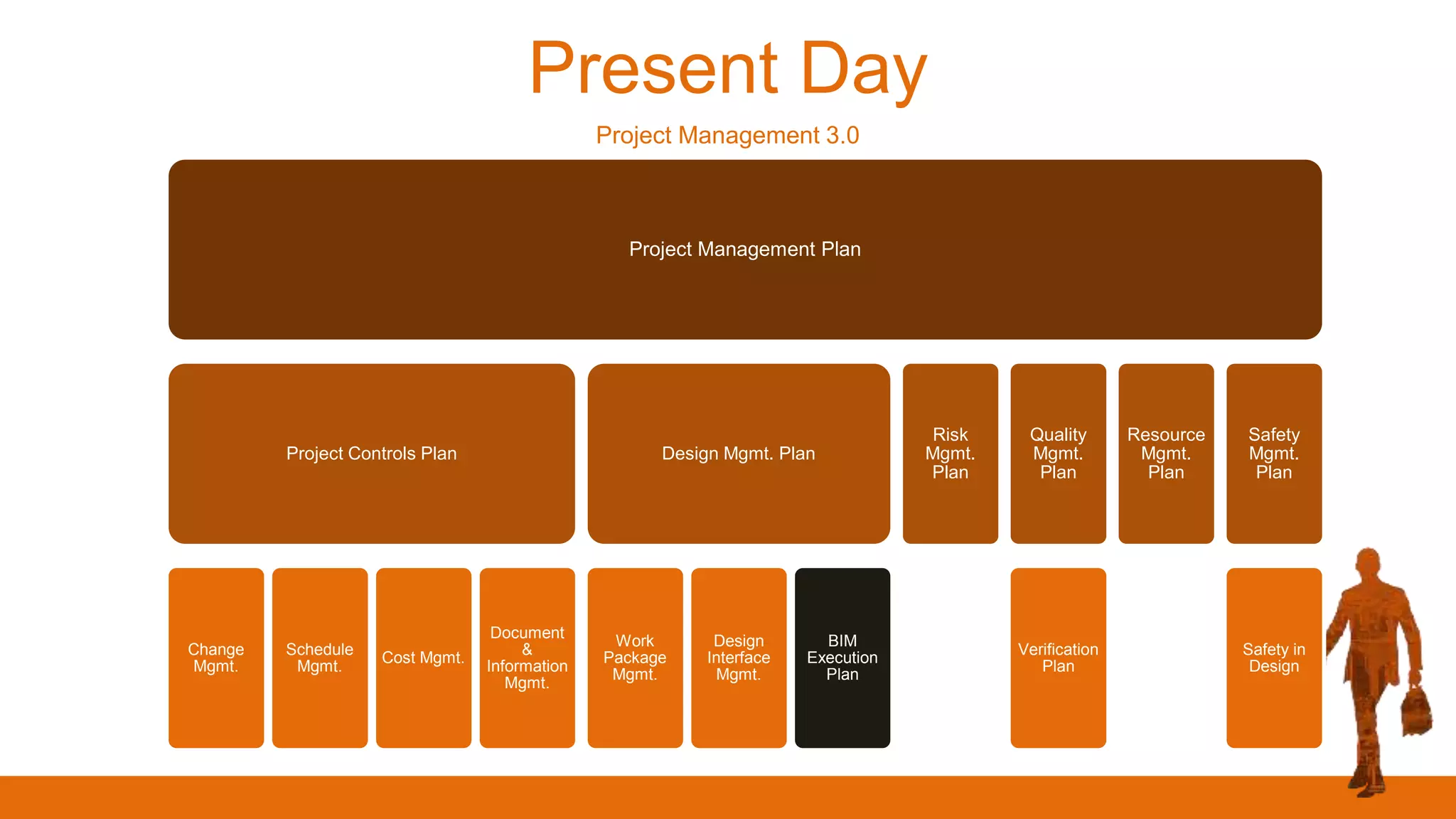 Present Day

Project Management 3.0

Project Management Plan

Project Controls Plan

Design Mgmt. Plan

Risk Mgmt. Plan

Quality Mgmt. Plan

Resource Mgmt. Plan

Safety Mgmt. Plan

Change Mgmt.

Schedule Mgmt.

Cost Mgmt.

Document & Information Mgmt.

Work Package Mgmt.

Design Interface Mgmt.

BIM Execution Plan

Verification Plan

Safety in Design